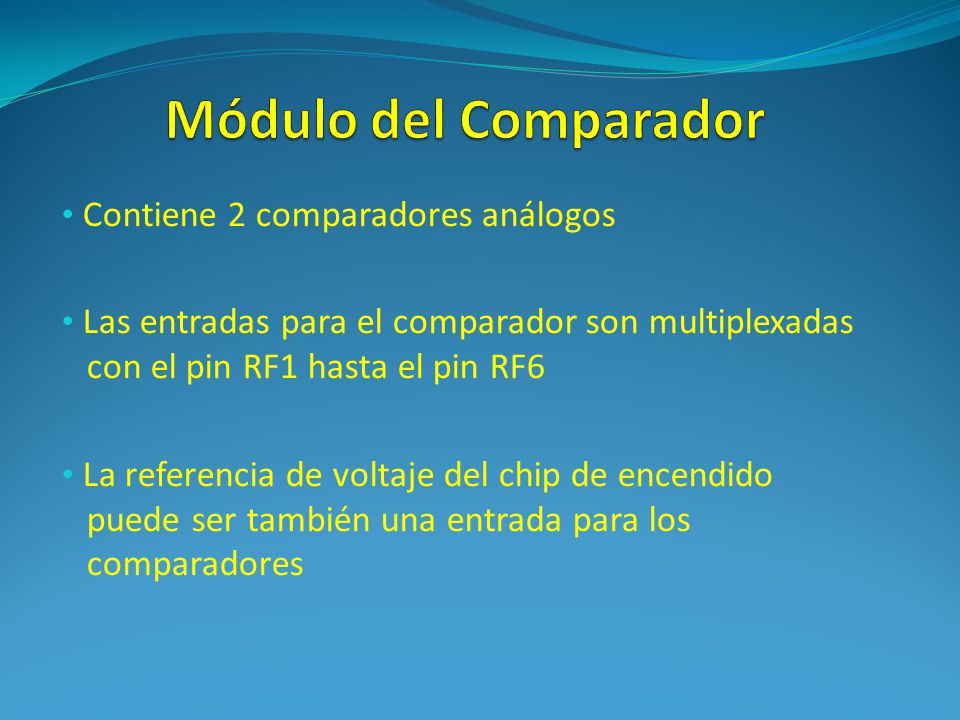 Módulo del Comparador

• Contiene 2 comparadores análogos

• Las entradas para el comparador son multiplexadas con el pin RF1 hasta el pin RF6

• La referencia de voltaje del chip de encendido puede ser también una entrada para los comparadores